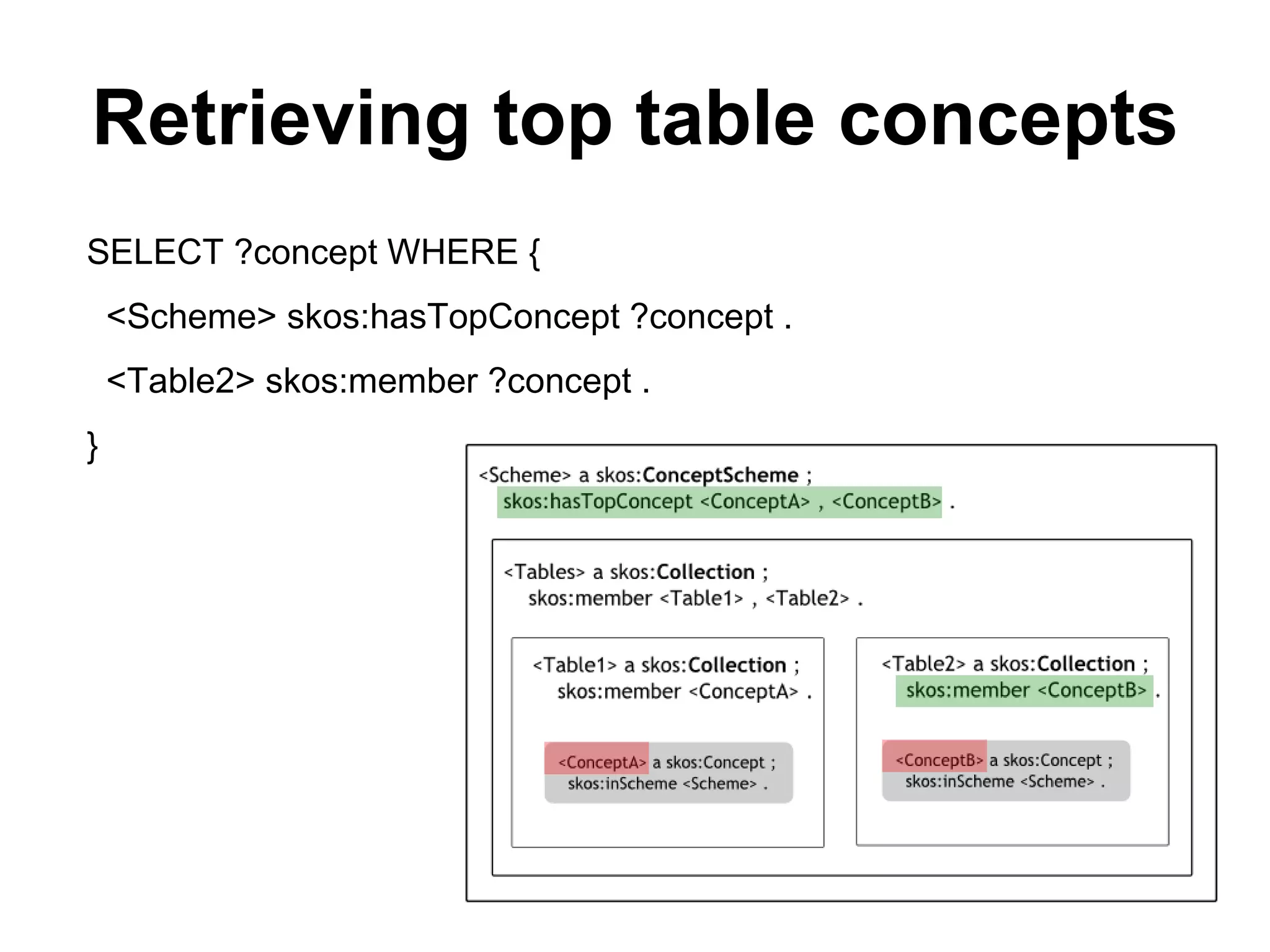 Retrieving top table concepts

SELECT ?concept WHERE {

<Scheme> skos:hasTopConcept ?concept .

<Table2> skos:member ?concept .

}

<Scheme> a skos:ConceptScheme ;
skos:hasTopConcept <ConceptA> , <ConceptB> .

<Tables> a skos:Collection ;
skos:member <Table1> , <Table2> .

<Table1> a skos:Collection ;
skos:member <ConceptA> .

<ConceptA> a skos:Concept ;
skos:inScheme <Scheme> .

<Table2> a skos:Collection ;
skos:member <ConceptB> .

<ConceptB> a skos:Concept ;
skos:inScheme <Scheme> .